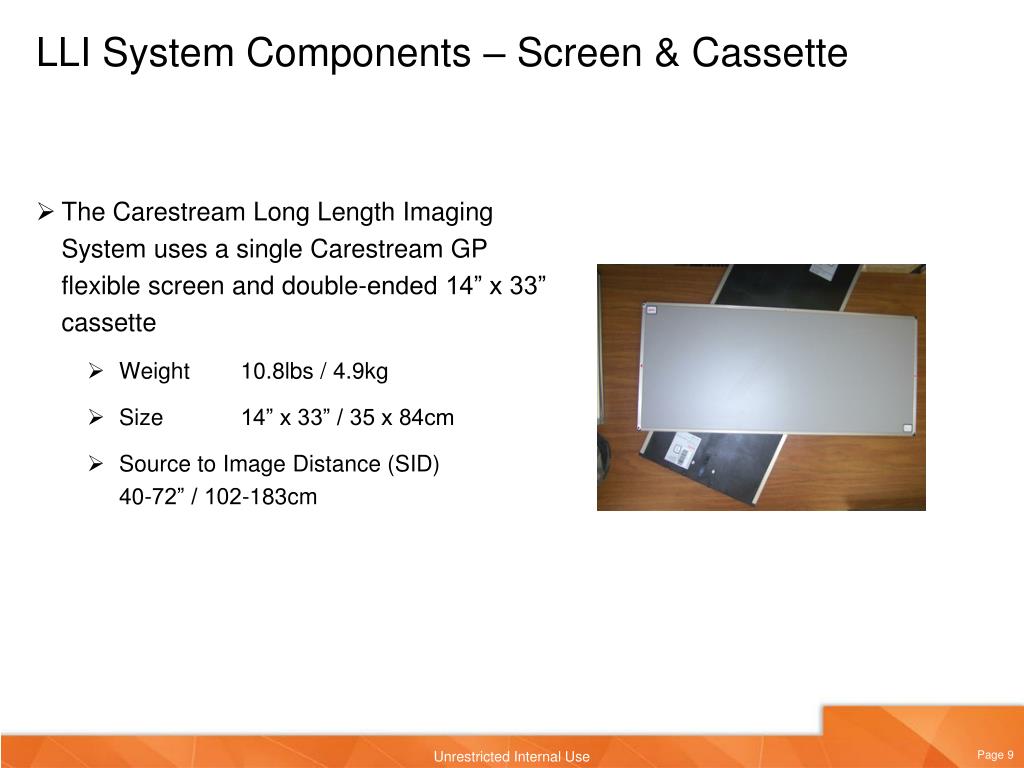 LLI System Components – Screen & Cassette

➢ The Carestream Long Length Imaging System uses a single Carestream GP flexible screen and double-ended 14” x 33” cassette

➢ Weight 10.8lbs / 4.9kg

➢ Size 14” x 33” / 35 x 84cm

➢ Source to Image Distance (SID) 40-72” / 102-183cm

Unrestricted Internal Use

Page 9